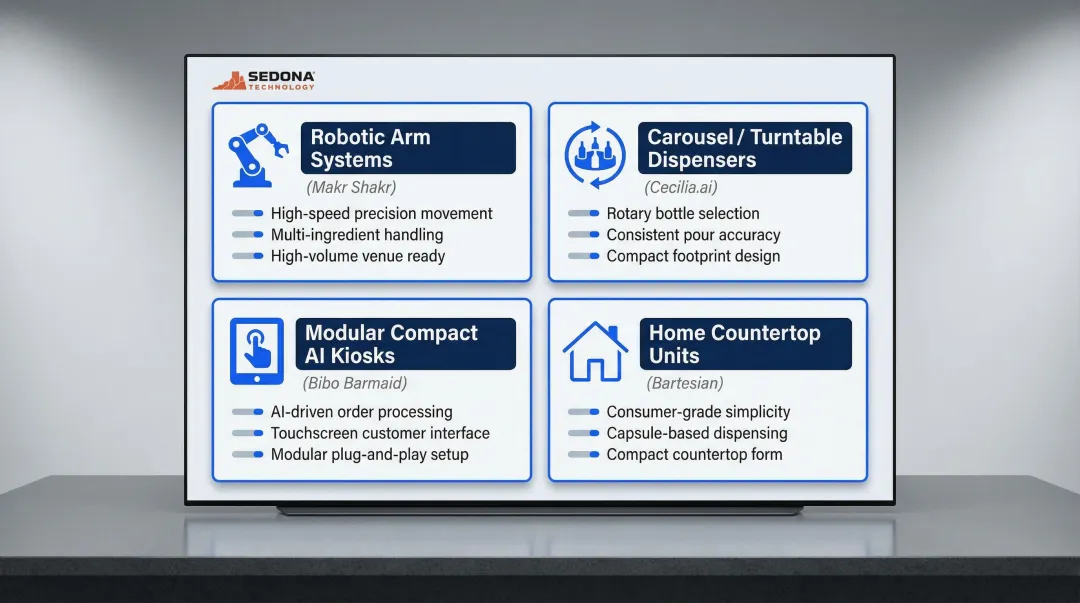 SEDONA
TECHNOLOGY

Robotic Arm Systems
(Makr Shakr)
High-speed precision movement
Multi-ingredient handling
High-volume venue ready

Carousel / Turntable Dispensers
(Cecilia.ai)
Rotary bottle selection
Consistent pour accuracy
Compact footprint design

Modular Compact AI Kiosks
(Bibo Barmaid)
AI-driven order processing
Touchscreen customer interface
Modular plug-and-play setup

Home Countertop Units
(Bartesian)
Consumer-grade simplicity
Capsule-based dispensing
Compact countertop form